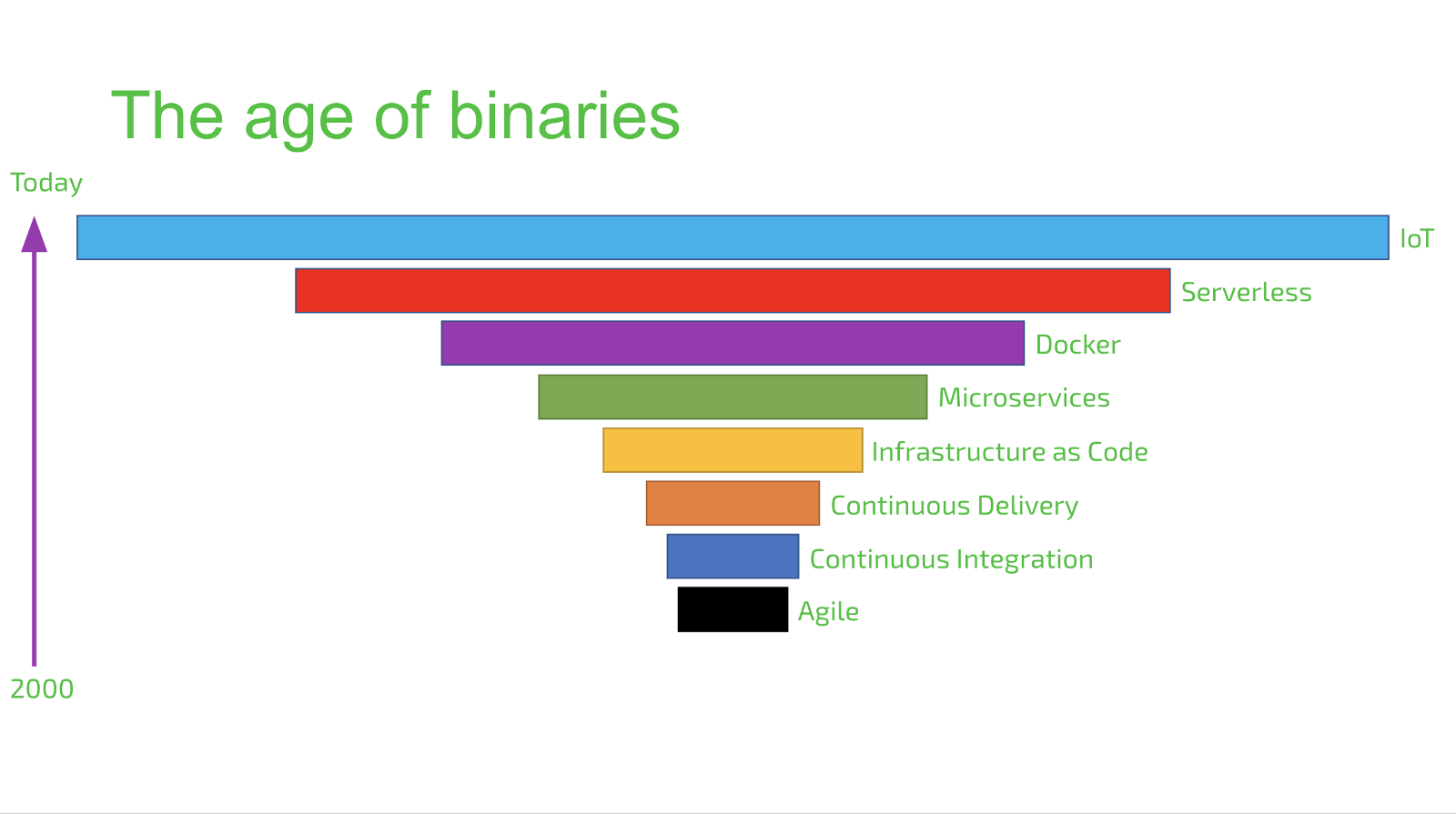 The age of binaries

Today

IoT

Serverless

Docker

Microservices

Infrastructure as Code

Continuous Delivery

Continuous Integration

Agile

2000